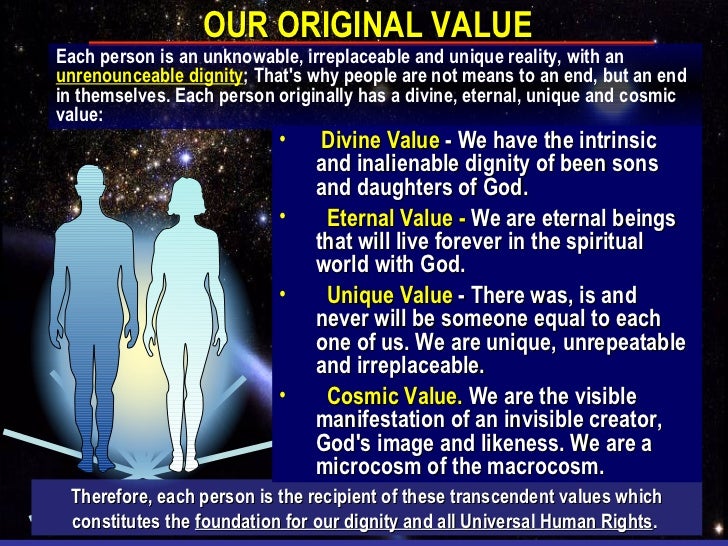 OUR ORIGINAL VALUE

Each person is an unknowable, irreplaceable and unique reality, with an unrenounceable dignity; That's why people are not means to an end, but an end in themselves. Each person originally has a divine, eternal, unique and cosmic value:

• Divine Value - We have the intrinsic and inalienable dignity of been sons and daughters of God.

• Eternal Value - We are eternal beings that will live forever in the spiritual world with God.

• Unique Value - There was, is and never will be someone equal to each one of us. We are unique, unrepeatable and irreplaceable.

• Cosmic Value. We are the visible manifestation of an invisible creator, God's image and likeness. We are a microcosm of the macrocosm.

Therefore, each person is the recipient of these transcendent values which constitutes the foundation for our dignity and all Universal Human Rights.